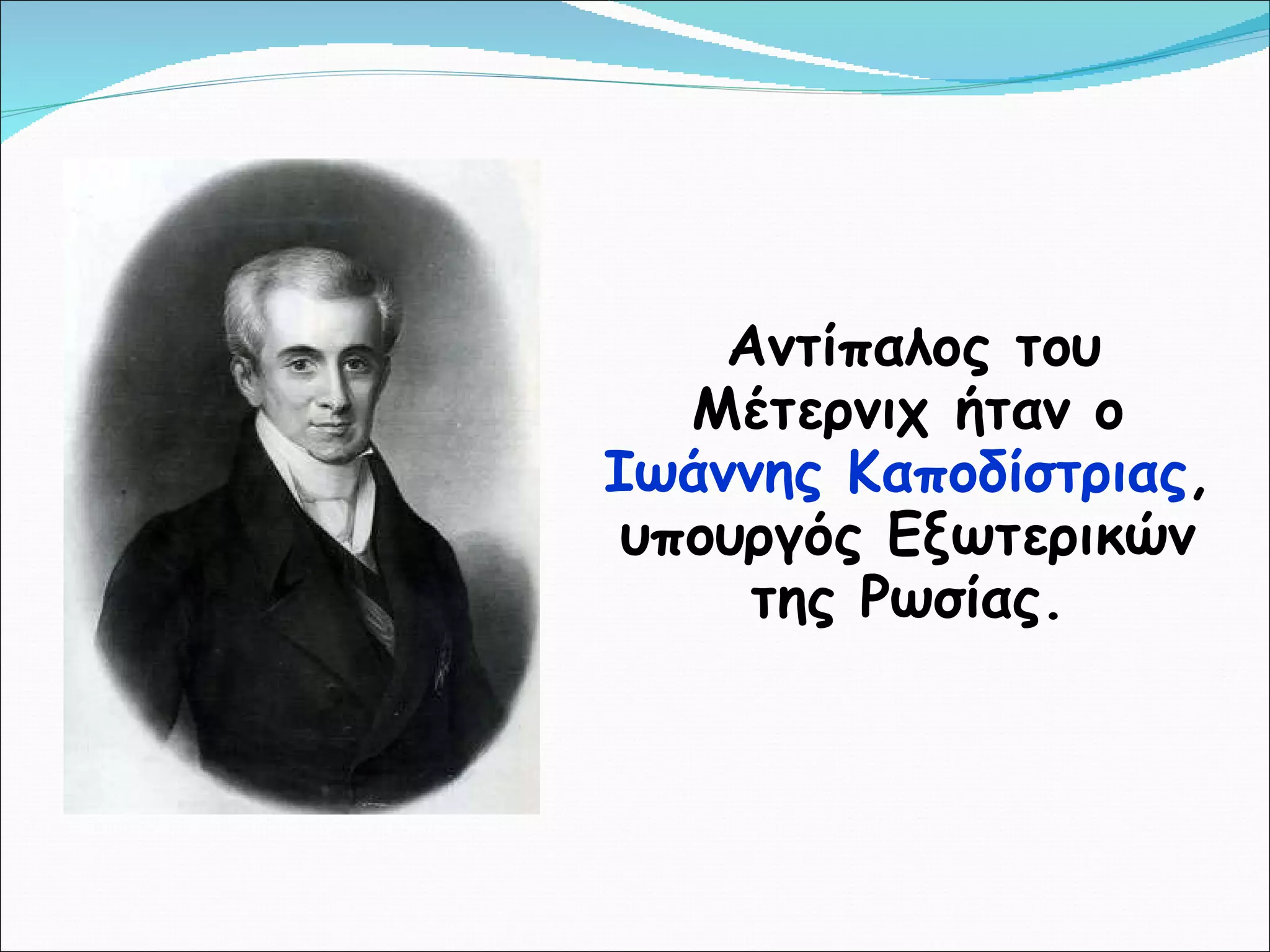 Αντίπαλος του Μέτερνιχ ήταν ο Ιωάννης Καποδίστριας, υπουργός Εξωτερικών της Ρωσίας.